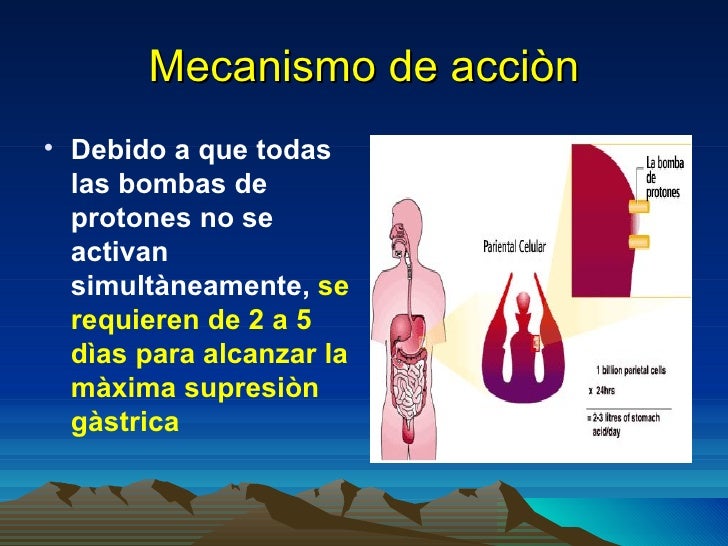 Mecanismo de acciòn

• Debido a que todas las bombas de protones no se activan simultàneamente, se requieren de 2 a 5 dìas para alcanzar la màxima supresiòn gàstrica

La bomba de protones

Pariental Celular

1 billion parietal cells
x 24hrs
= 2-3 litres of stomach acid/day